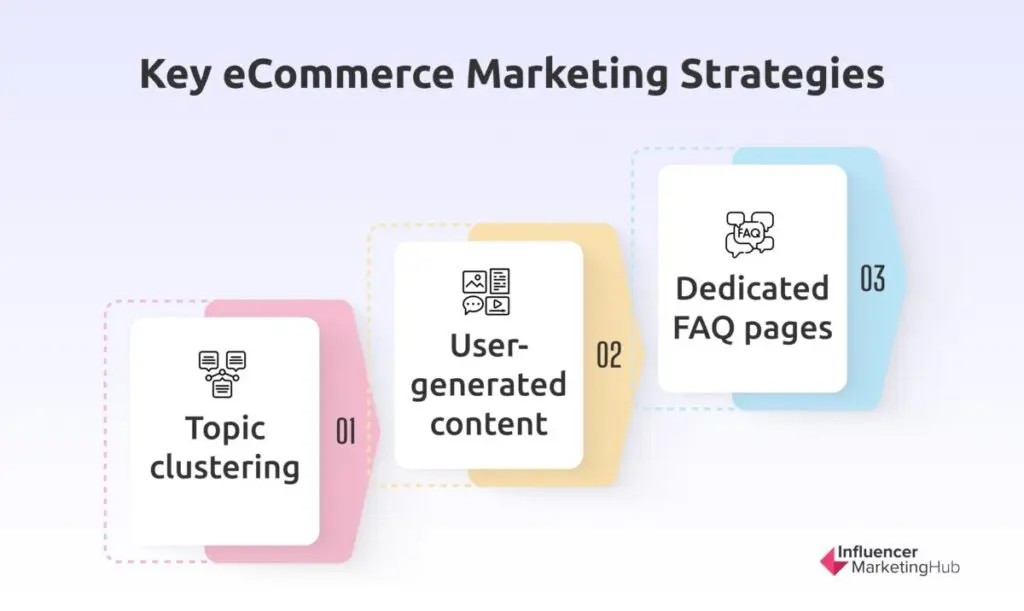 Key eCommerce Marketing Strategies

Topic clustering

01

User-generated content

02

FAQ

Dedicated FAQ pages

03

Influencer MarketingHub